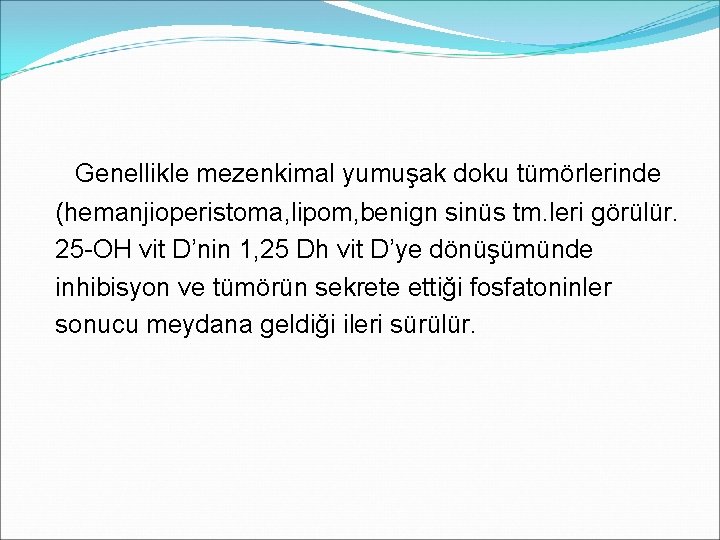 Genellikle mezenkimal yumuşak doku tümörlerinde (hemanjioperistoma,lipom,benign sinüs tm.leri görülür. 25-OH vit D’nin 1,25 Dh vit D’ye dönüşümünde inhibisyon ve tümörün sekrete ettiği fosfatoninler sonucu meydana geldiği ileri sürülür.